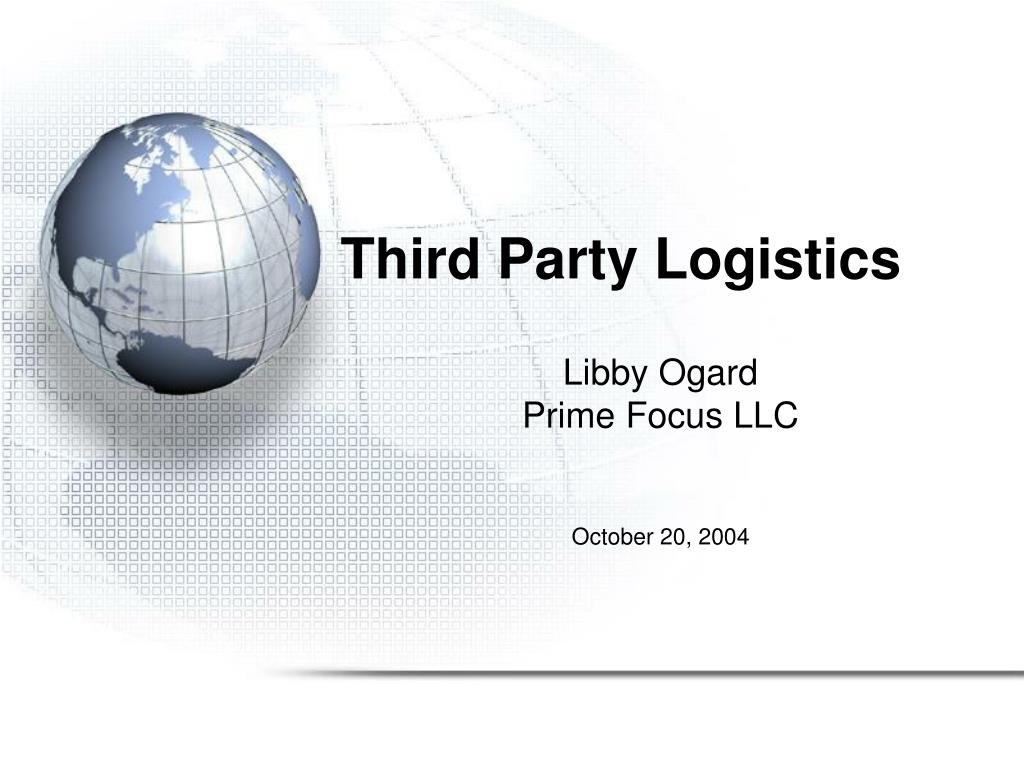 Third Party Logistics

Libby Ogard
Prime Focus LLC

October 20, 2004